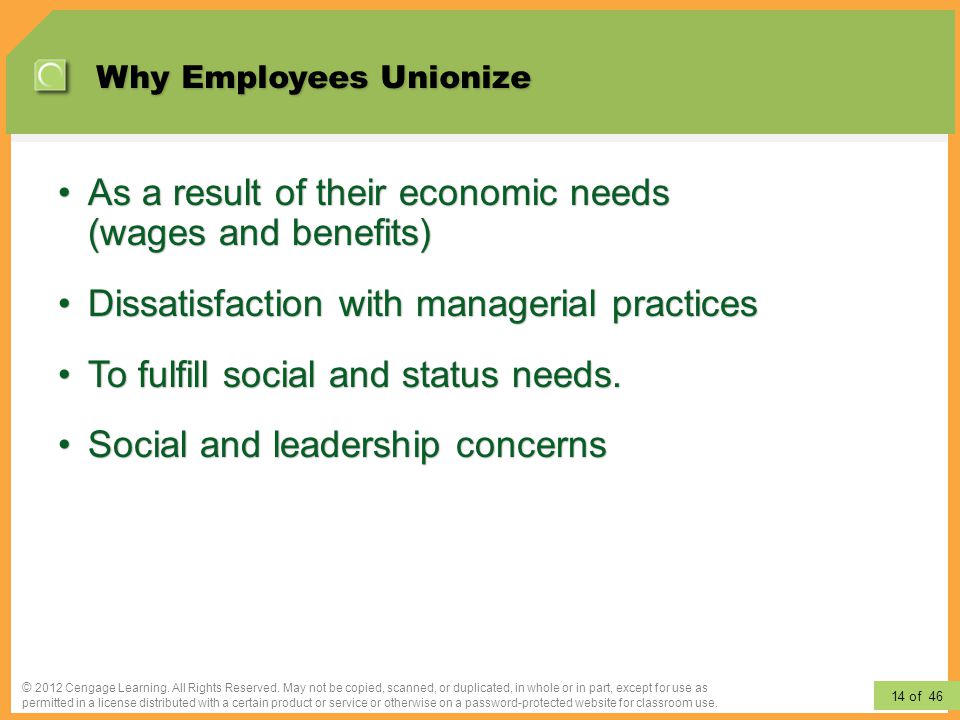 Why Employees Unionize

• As a result of their economic needs (wages and benefits)

• Dissatisfaction with managerial practices

• To fulfill social and status needs.

• Social and leadership concerns

© 2012 Cengage Learning. All Rights Reserved. May not be copied, scanned, or duplicated, in whole or in part, except for use as permitted in a license distributed with a certain product or service or otherwise on a password-protected website for classroom use.

14 of 46